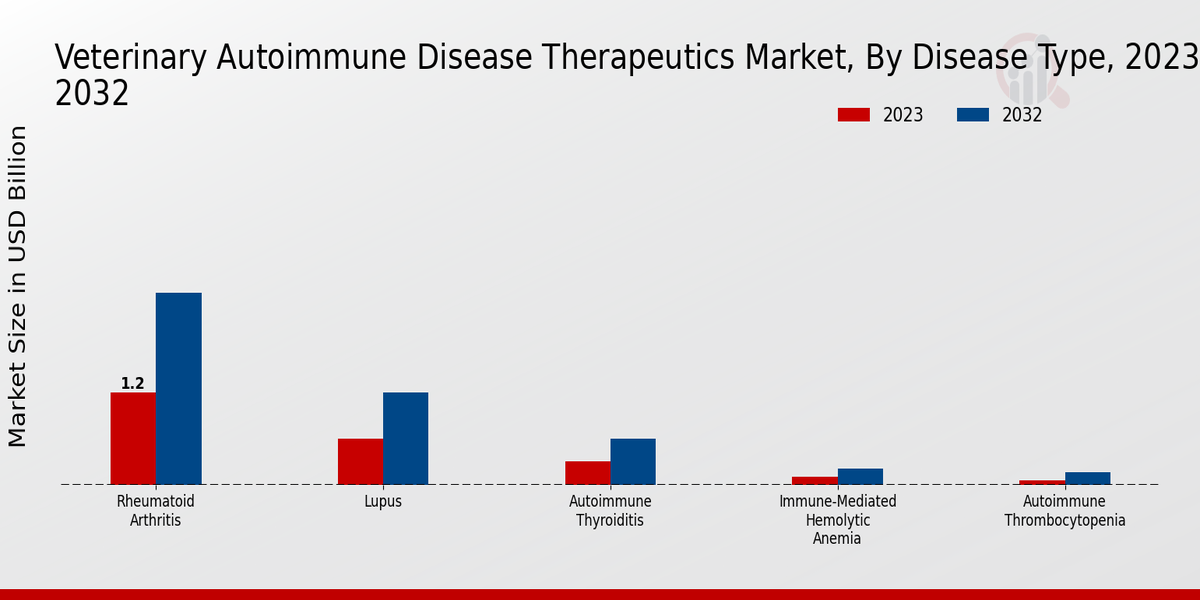 Veterinary Autoimmune Disease Therapeutics Market, By Disease Type, 2023
2032

2023
2032

Market Size in USD Billion

1.2

Rheumatoid Arthritis

Lupus

Autoimmune Thyroiditis

Immune-Mediated Hemolytic Anemia

Autoimmune Thrombocytopenia